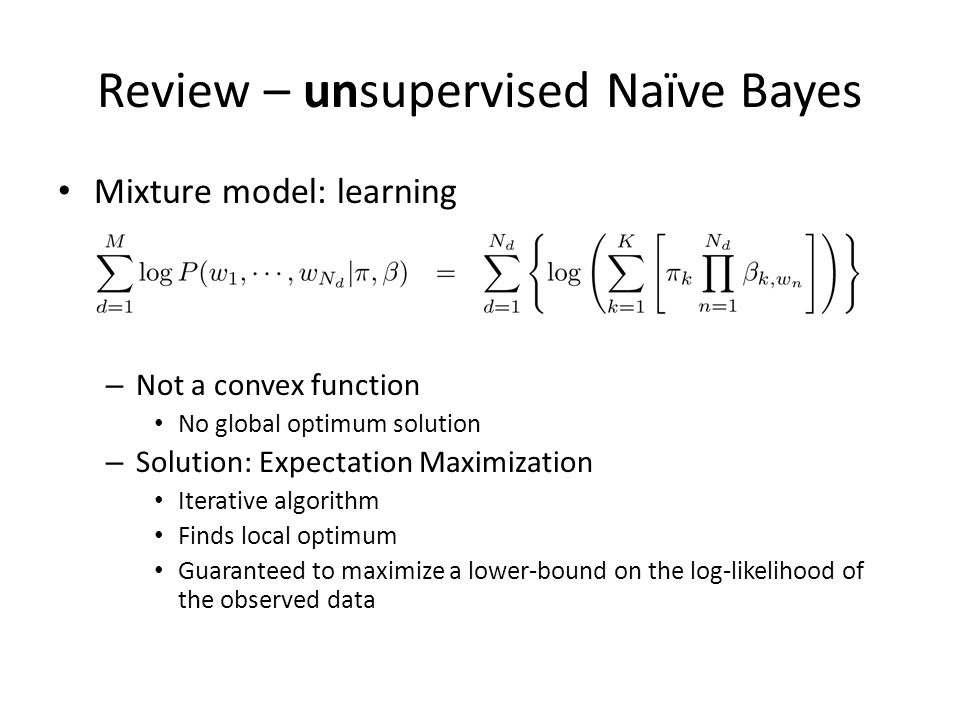 Review – unsupervised Naïve Bayes

• Mixture model: learning

$\sum_{d=1}^{M} \log P(w_1, \cdots, w_{N_d}|\pi, \beta) = \sum_{d=1}^{N_d} \left\{ \log \left( \sum_{k=1}^{K} \left[ \pi_k \prod_{n=1}^{N_d} \beta_{k,w_n} \right] \right) \right\}$

– Not a convex function
  • No global optimum solution
– Solution: Expectation Maximization
  • Iterative algorithm
  • Finds local optimum
  • Guaranteed to maximize a lower-bound on the log-likelihood of the observed data